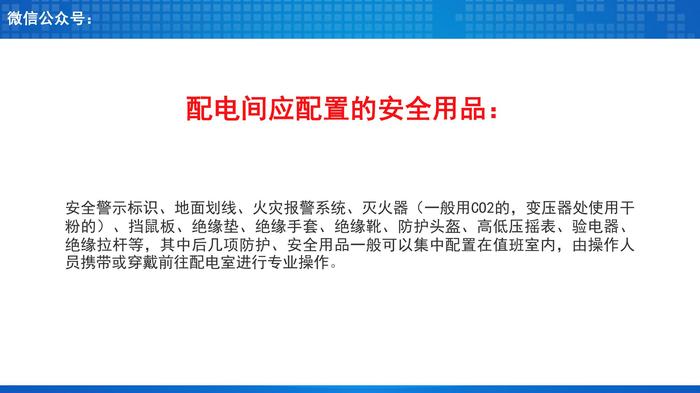 微信公众号：

配电间应配置的安全用品：

安全警示标识、地面划线、火灾报警系统、灭火器（一般用CO2的，变压器处使用干粉的）、挡鼠板、绝缘垫、绝缘手套、绝缘靴、防护头盔、高低压摇表、验电器、绝缘拉杆等，其中后几项防护、安全用品一般可以集中配置在值班室内，由操作人员携带或穿戴前往配电室进行专业操作。